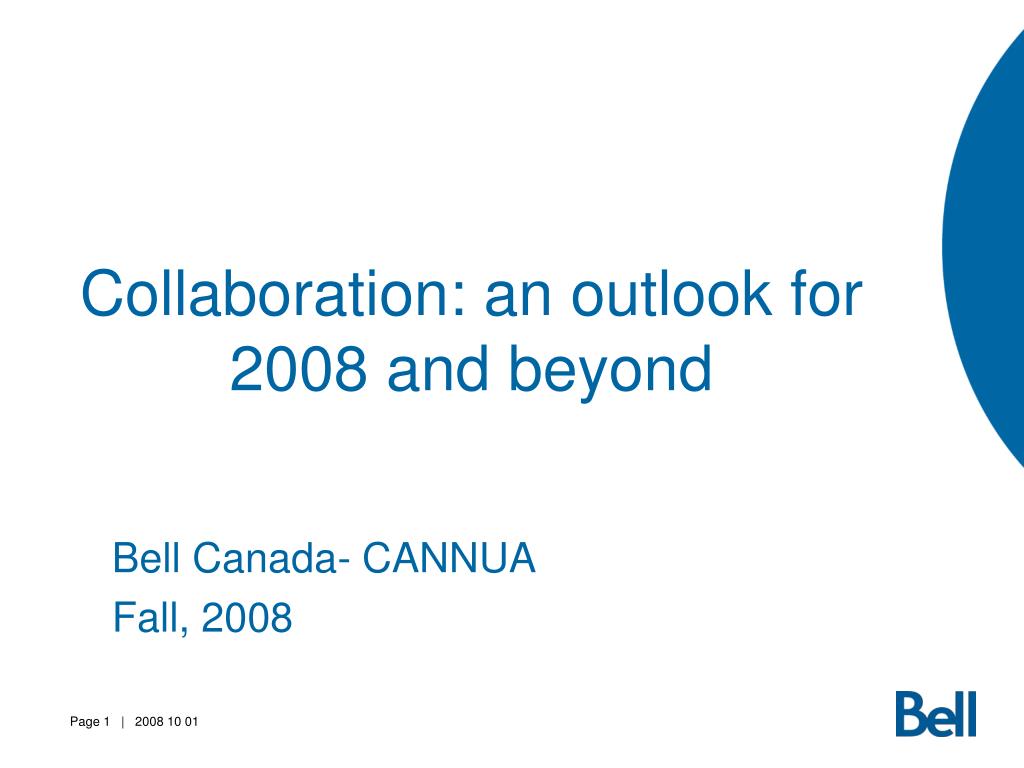 Collaboration: an outlook for 2008 and beyond

Bell Canada- CANNUA

Fall, 2008

Page 1 | 2008 10 01

Bell